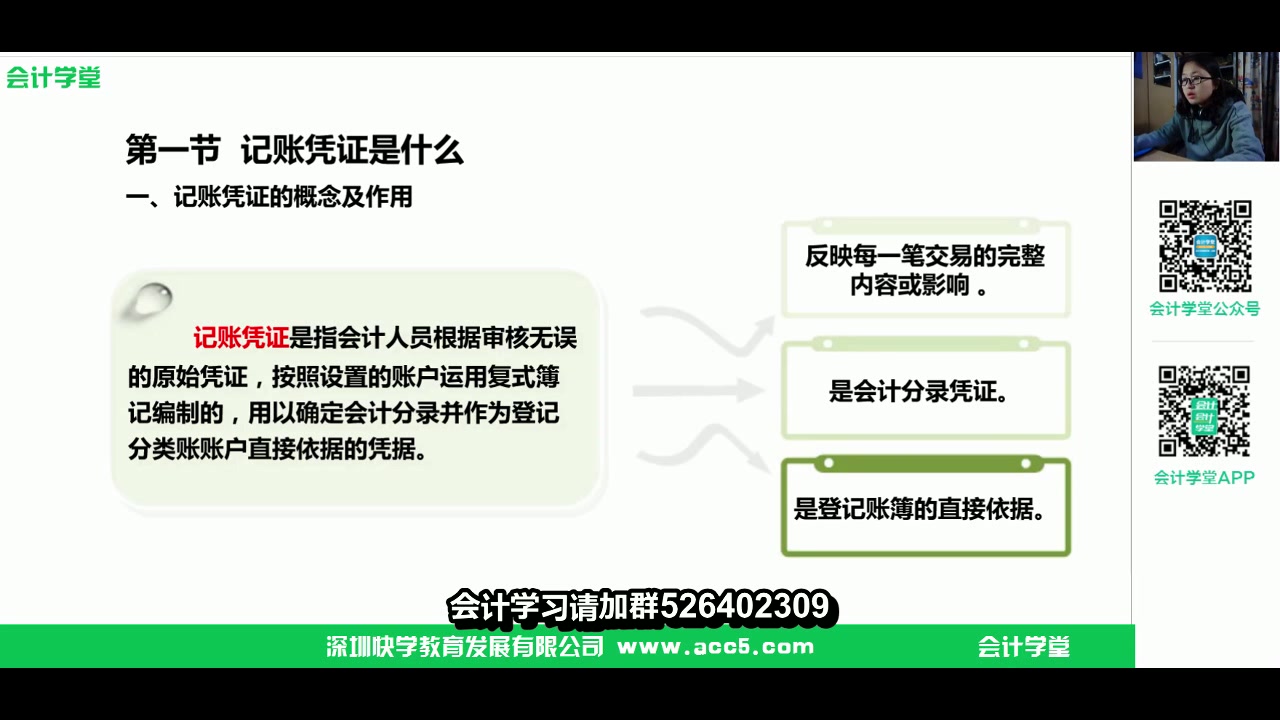 会计学堂

第一节 记账凭证是什么

一、记账凭证的概念及作用

记账凭证是指会计人员根据审核无误的原始凭证，按照设置的账户运用复式簿记编制的，用以确定会计分录并作为登记分类账账户直接依据的凭据。

反映每一笔交易的完整内容或影响 。

是会计分录凭证。

是登记账簿的直接依据。

会计学堂公众号

会计学堂APP

会计学习请加群526402309

深圳快学教育发展有限公司 www.acc5.com

会计学堂